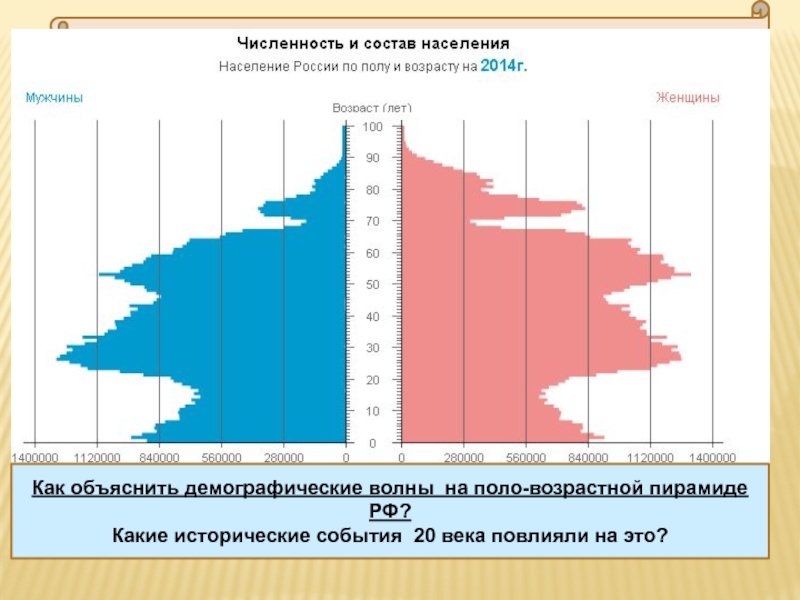 Численность и состав населения

Население России по полу и возрасту на 2014г.

Мужчины

Женщины

Возраст (лет)

100
90
80
70
60
50
40
30
20
10
0

1400000 1120000 840000 560000 280000 0

0 280000 560000 840000 1120000 1400000

Как объяснить демографические волны на поло-возрастной пирамиде РФ?
Какие исторические события 20 века повлияли на это?